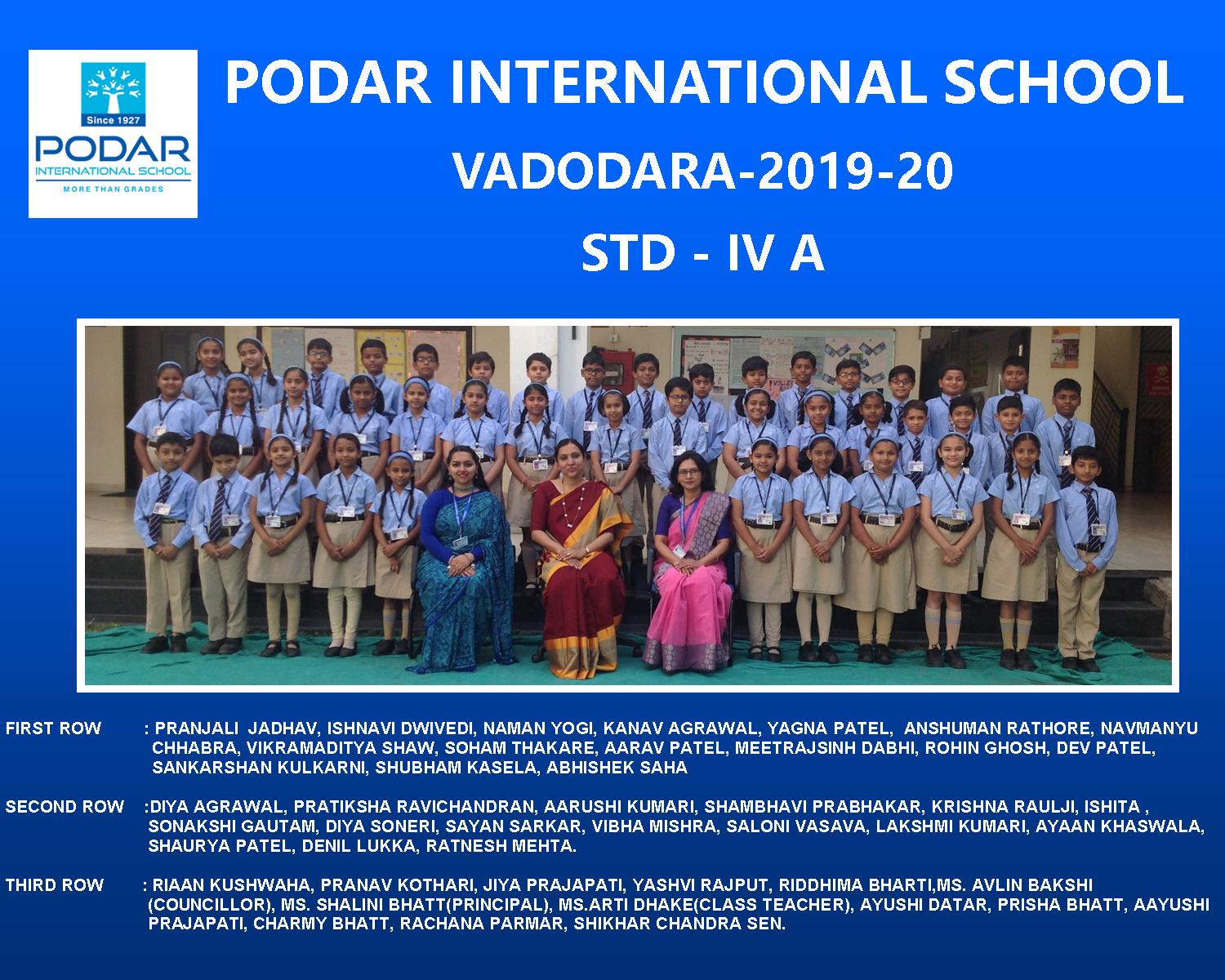 Since 1927
PODAR
INTERNATIONAL SCHOOL
MORE THAN GRADES

PODAR INTERNATIONAL SCHOOL
VADODARA-2019-20
STD - IV A

FIRST ROW : PRANJALI JADHAV, ISHNAVI DWIVEDI, NAMAN YOGI, KANAV AGRAWAL, YAGNA PATEL, ANSHUMAN RATHORE, NAVMANYU CHHABRA, VIKRAMADITYA SHAW, SOHAM THAKARE, AARAV PATEL, MEETRAJSINH DABHI, ROHIN GHOSH, DEV PATEL, SANKARSHAN KULKARNI, SHUBHAM KASELA, ABHISHEK SAHA

SECOND ROW :DIYA AGRAWAL, PRATIKSHA RAVICHANDRAN, AARUSHI KUMARI, SHAMBHAVI PRABHAKAR, KRISHNA RAULJI, ISHITA , SONAKSHI GAUTAM, DIYA SONERI, SAYAN SARKAR, VIBHA MISHRA, SALONI VASAVA, LAKSHMI KUMARI, AYAAN KHASWALA, SHAURYA PATEL, DENIL LUKKA, RATNESH MEHTA.

THIRD ROW : RIAAN KUSHWAHA, PRANAV KOTHARI, JIYA PRAJAPATI, YASHVI RAJPUT, RIDDHIMA BHARTI,MS. AVLIN BAKSHI (COUNCILLOR), MS. SHALINI BHATT(PRINCIPAL), MS.ARTI DHAKE(CLASS TEACHER), AYUSHI DATAR, PRISHA BHATT, AAYUSHI PRAJAPATI, CHARMY BHATT, RACHANA PARMAR, SHIKHAR CHANDRA SEN.